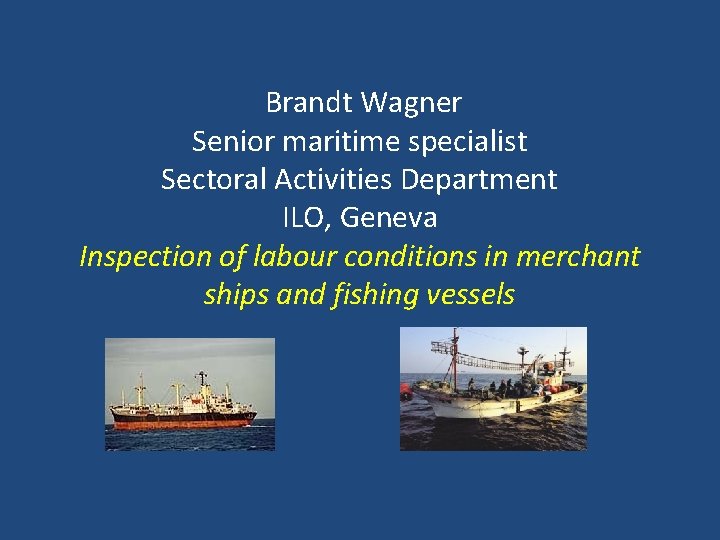 Brandt Wagner
Senior maritime specialist
Sectoral Activities Department
ILO, Geneva

Inspection of labour conditions in merchant ships and fishing vessels